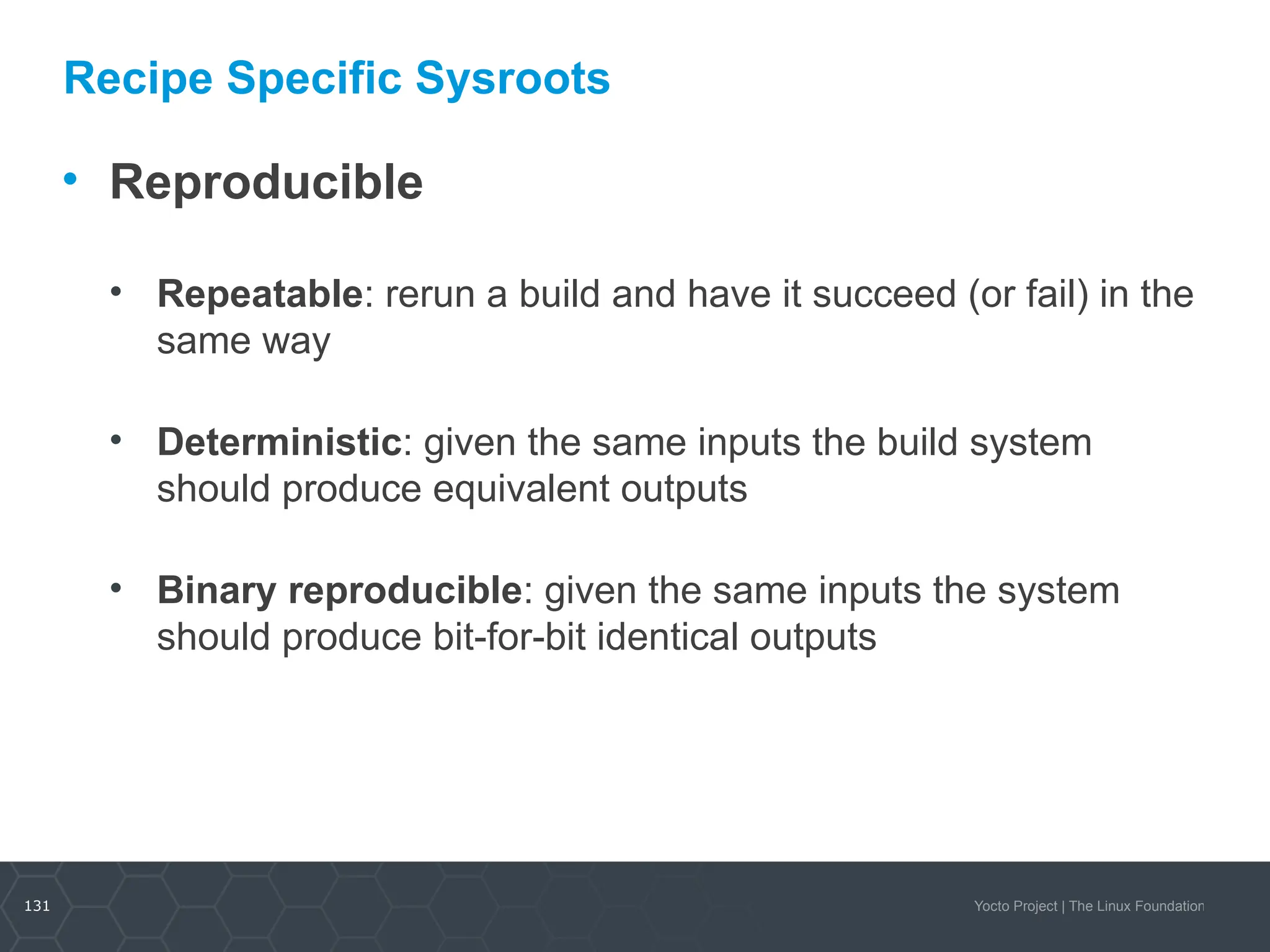 Recipe Specific Sysroots

• Reproducible

• Repeatable: rerun a build and have it succeed (or fail) in the same way

• Deterministic: given the same inputs the build system should produce equivalent outputs

• Binary reproducible: given the same inputs the system should produce bit-for-bit identical outputs

131

Yocto Project | The Linux Foundation